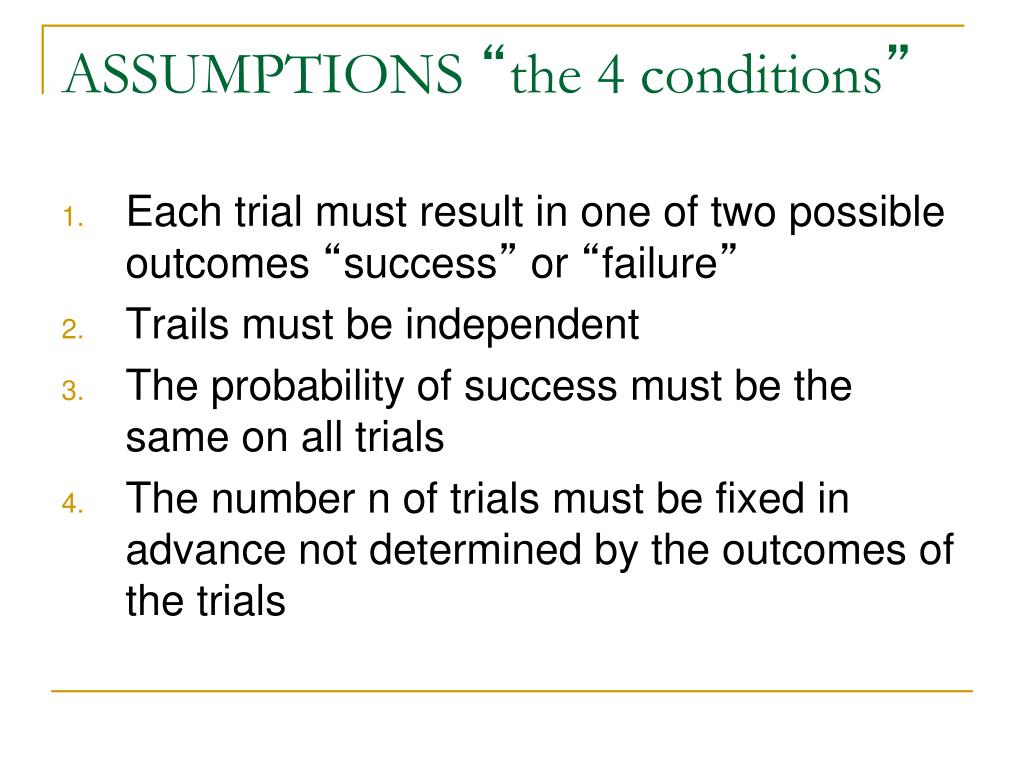 ASSUMPTIONS “the 4 conditions”

1. Each trial must result in one of two possible outcomes “success” or “failure”
2. Trails must be independent
3. The probability of success must be the same on all trials
4. The number n of trials must be fixed in advance not determined by the outcomes of the trials